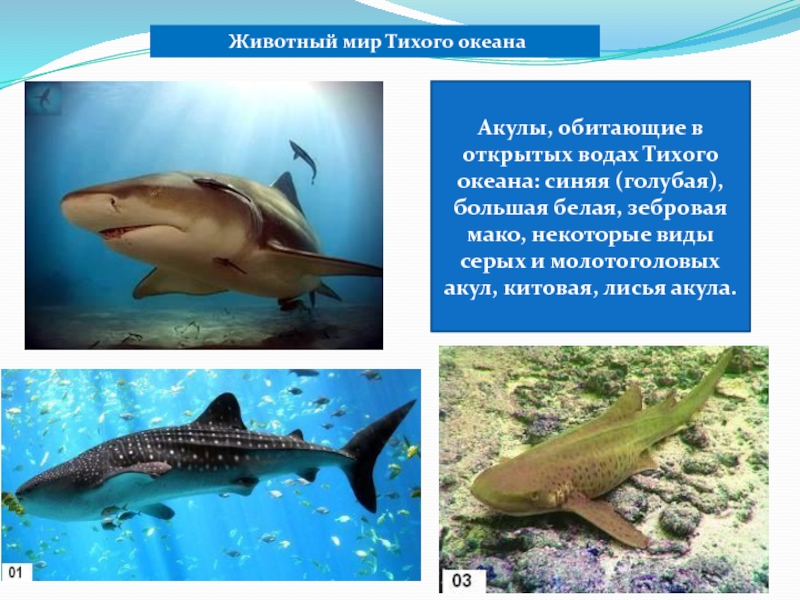 Животный мир Тихого океана

Акулы, обитающие в открытых водах Тихого океана: синяя (голубая), большая белая, зебровая мако, некоторые виды серых и молотоголовых акул, китовая, лисья акула.

01

03